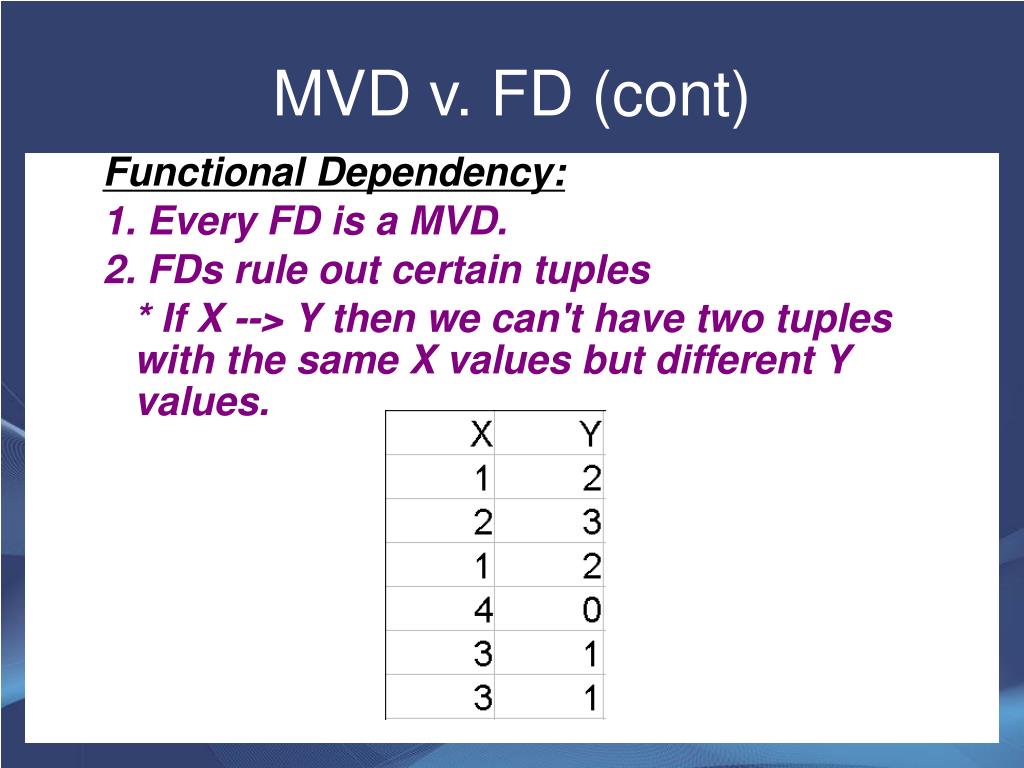 MVD v. FD (cont)

Functional Dependency:

1. Every FD is a MVD.

2. FDs rule out certain tuples

* If X --> Y then we can't have two tuples with the same X values but different Y values.

| X | Y |
|---|---|
| 1 | 2 |
| 2 | 3 |
| 1 | 2 |
| 4 | 0 |
| 3 | 1 |
| 3 | 1 |